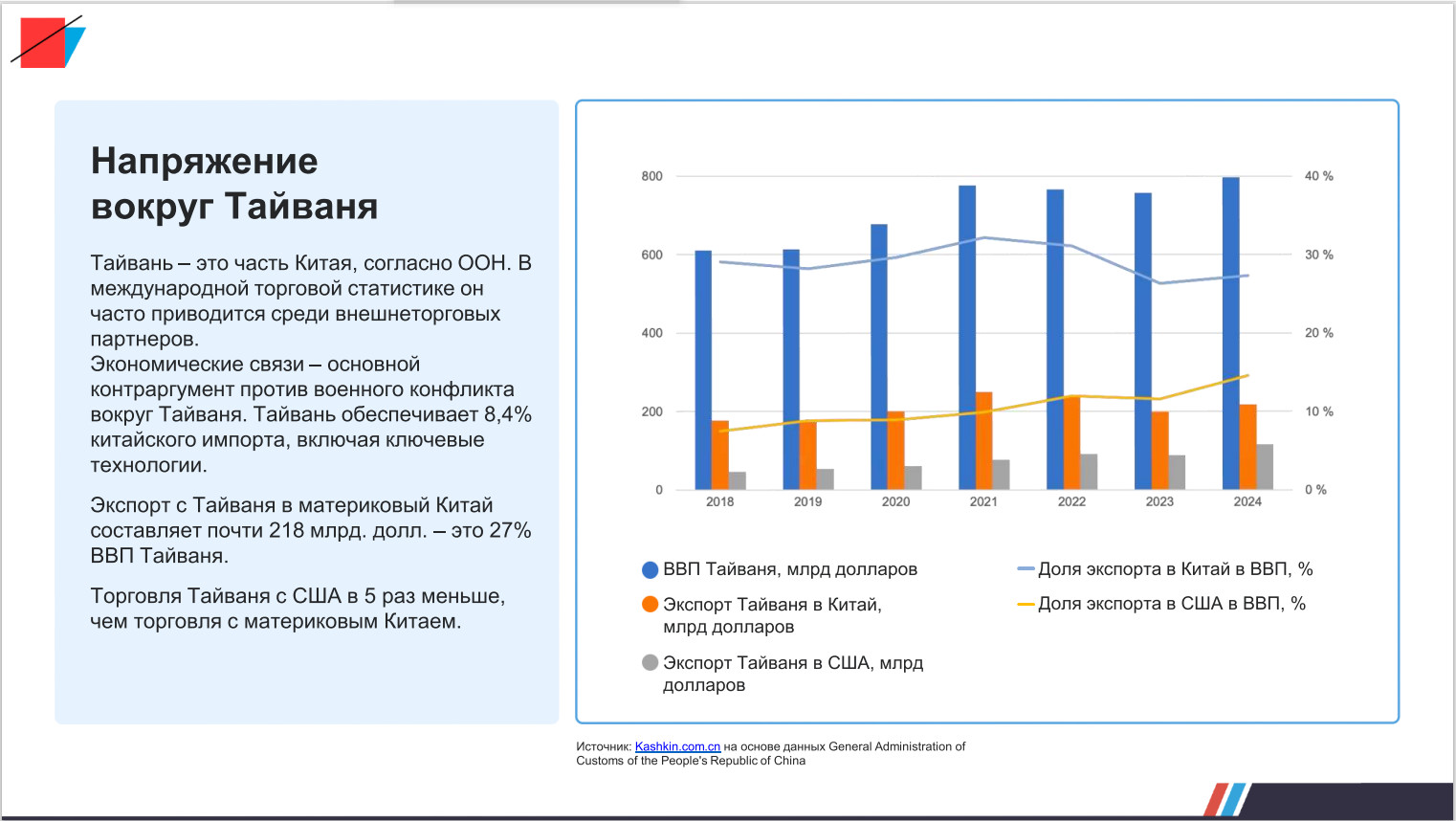 Напряжение вокруг Тайваня

Тайвань – это часть Китая, согласно ООН. В международной торговой статистике он часто приводится среди внешнеторговых партнеров.
Экономические связи – основной контраргумент против военного конфликта вокруг Тайваня. Тайвань обеспечивает 8,4% китайского импорта, включая ключевые технологии.

Экспорт с Тайваня в материковый Китай составляет почти 218 млрд. долл. – это 27% ВВП Тайваня.

Торговля Тайваня с США в 5 раз меньше, чем торговля с материковым Китаем.

800
600
400
200
0
40 %
30 %
20 %
10 %
0 %
2018
2019
2020
2021
2022
2023
2024

ВВП Тайваня, млрд долларов
Экспорт Тайваня в Китай, млрд долларов
Экспорт Тайваня в США, млрд долларов
Доля экспорта в Китай в ВВП, %
Доля экспорта в США в ВВП, %

Источник: Kashkin.com.cn на основе данных General Administration of Customs of the People's Republic of China